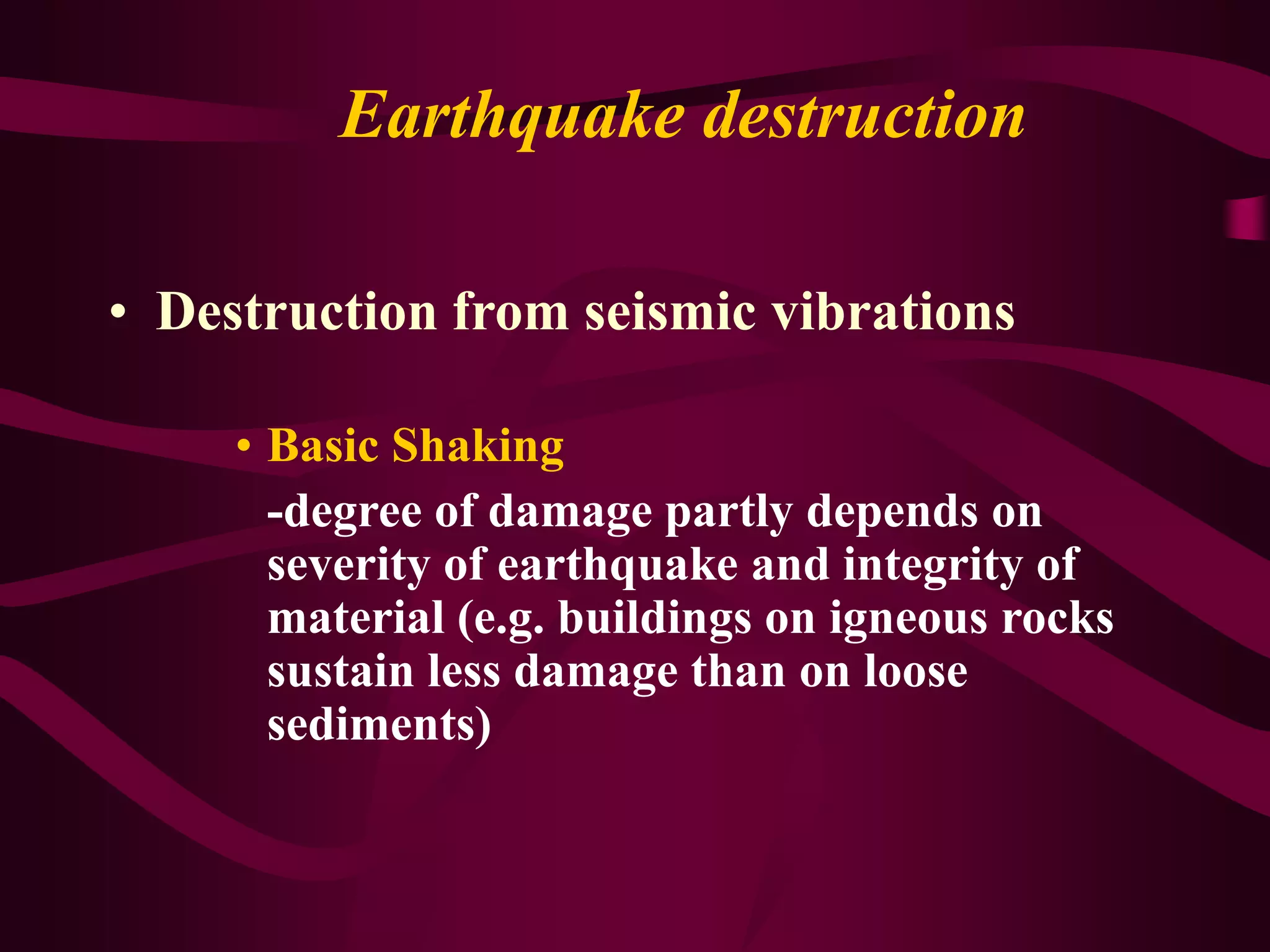 Earthquake destruction

• Destruction from seismic vibrations

• Basic Shaking

-degree of damage partly depends on severity of earthquake and integrity of material (e.g. buildings on igneous rocks sustain less damage than on loose sediments)